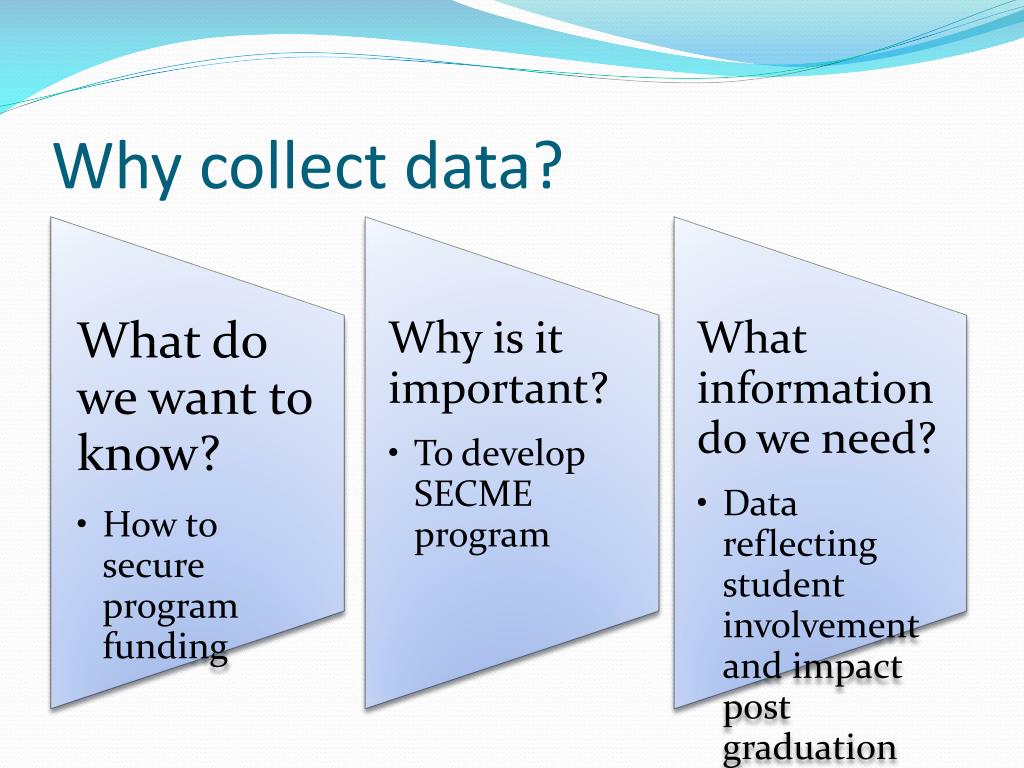 Why collect data?

What do we want to know?

• How to secure program funding

Why is it important?

• To develop SECME program

What information do we need?

• Data reflecting student involvement and impact post graduation